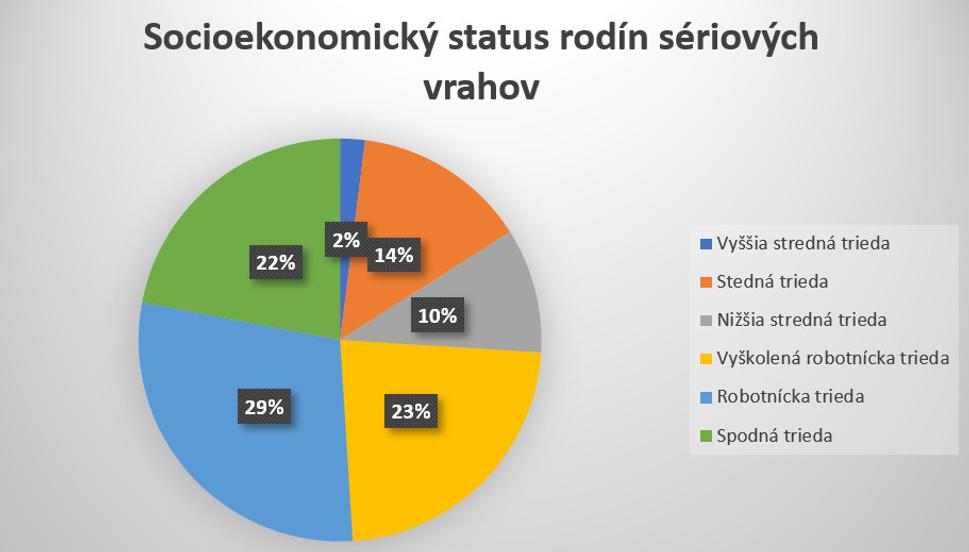 Socioekonomický status rodín sériových vrahov

2%
14%
10%
23%
29%
22%

Vyššia stredná trieda
Stedná trieda
Nižšia stredná trieda
Vyškolená robotnícka trieda
Robotnícka trieda
Spodná trieda